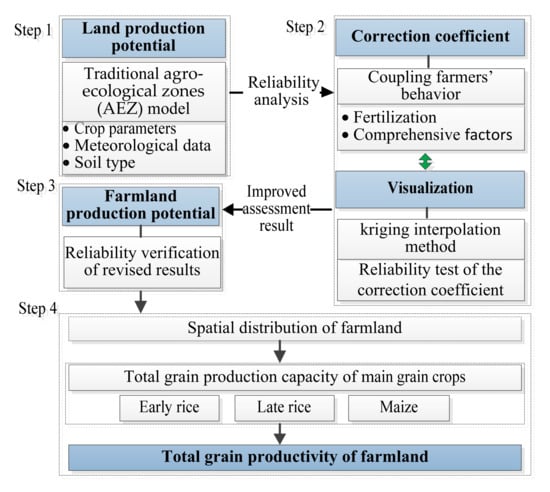 Step 1
Land production potential
Traditional agro-ecological zones (AEZ) model
• Crop parameters
• Meteorological data
• Soil type

Reliability analysis

Step 2
Correction coefficient
Coupling farmers' behavior
• Fertilization
• Comprehensive factors

Visualization
kriging interpolation method
Reliability test of the correction coefficient

Improved assessment result

Step 3
Farmland production potential
Reliability verification of revised results

Step 4
Spatial distribution of farmland
Total grain production capacity of main grain crops
Early rice
Late rice
Maize
Total grain productivity of farmland